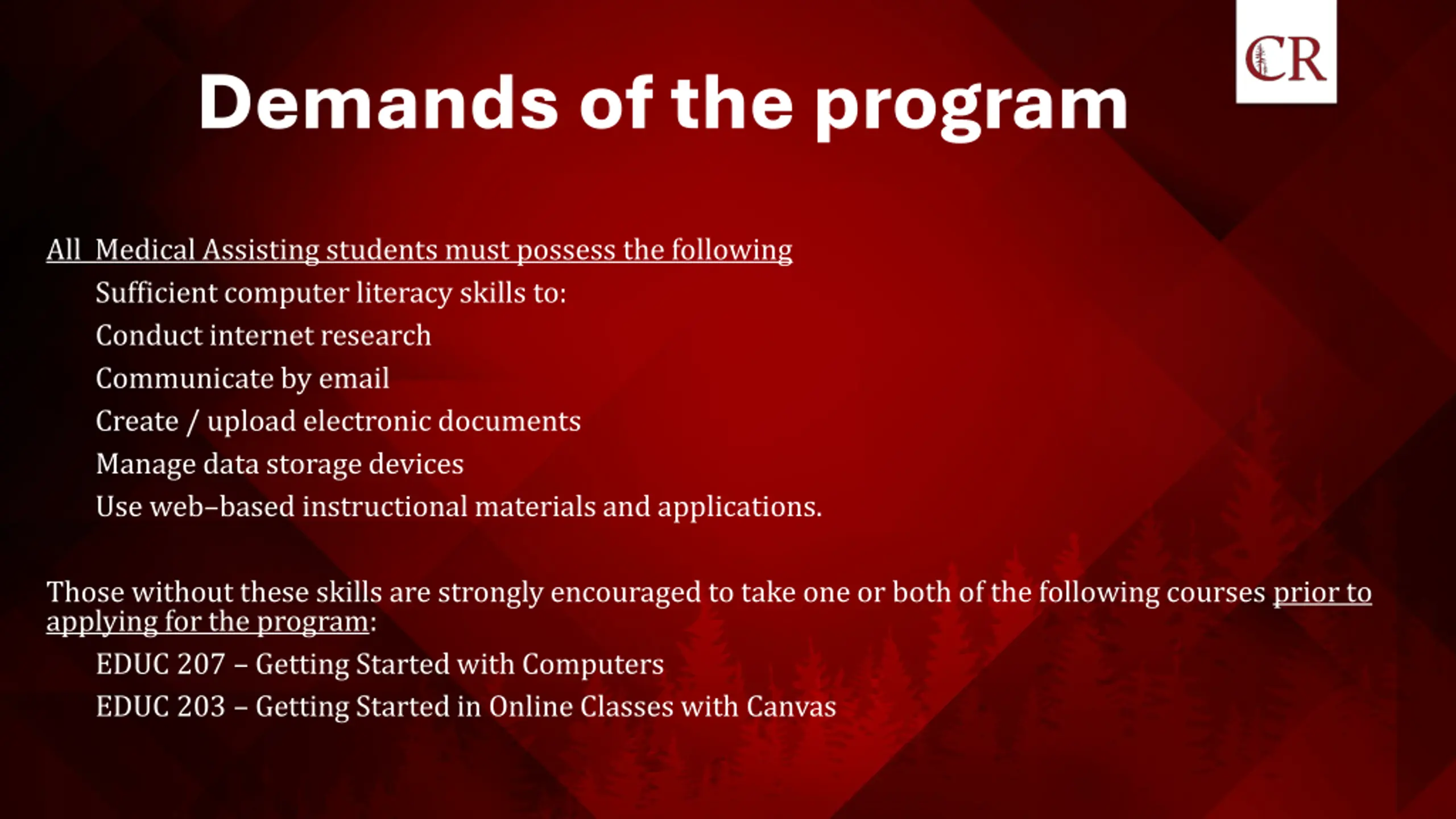 CR

Demands of the program

All Medical Assisting students must possess the following

Sufficient computer literacy skills to:

Conduct internet research

Communicate by email

Create / upload electronic documents

Manage data storage devices

Use web–based instructional materials and applications.

Those without these skills are strongly encouraged to take one or both of the following courses prior to applying for the program:

EDUC 207 – Getting Started with Computers

EDUC 203 – Getting Started in Online Classes with Canvas